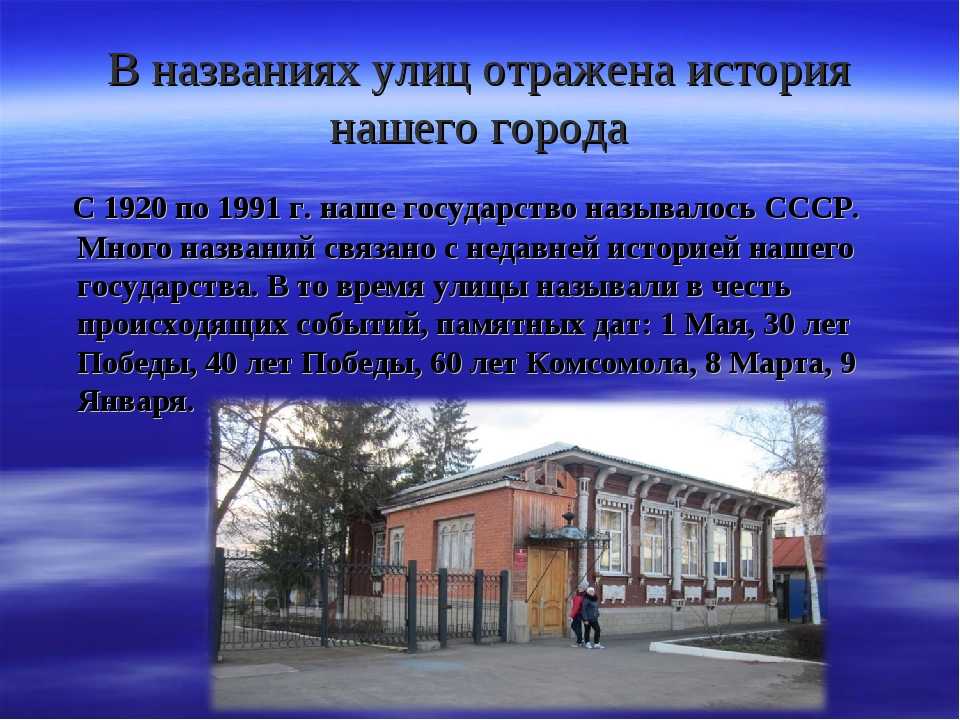 В названиях улиц отражена история нашего города

С 1920 по 1991 г. наше государство называлось СССР. Много названий связано с недавней историей нашего государства. В то время улицы называли в честь происходящих событий, памятных дат: 1 Мая, 30 лет Победы, 40 лет Победы, 60 лет Комсомола, 8 Марта, 9 Января.